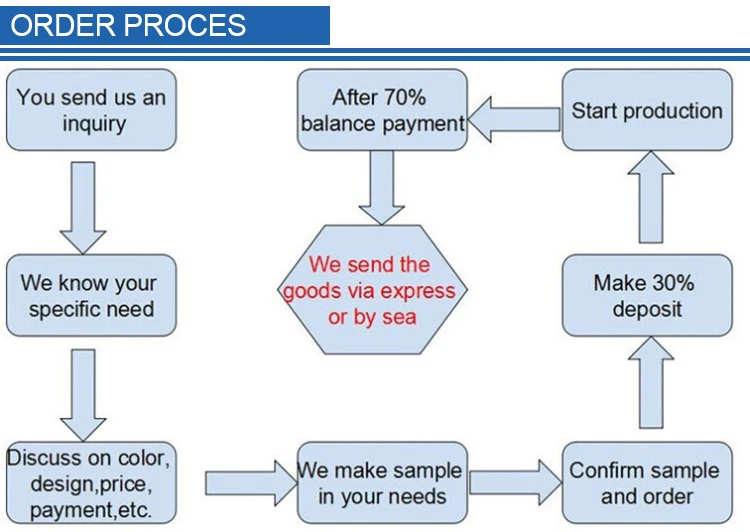 ORDER PROCES

You send us an inquiry

We know your specific need

Discuss on color, design,price, payment,etc.

We make sample in your needs

Confirm sample and order

Make 30% deposit

Start production

After 70% balance payment

We send the goods via express or by sea